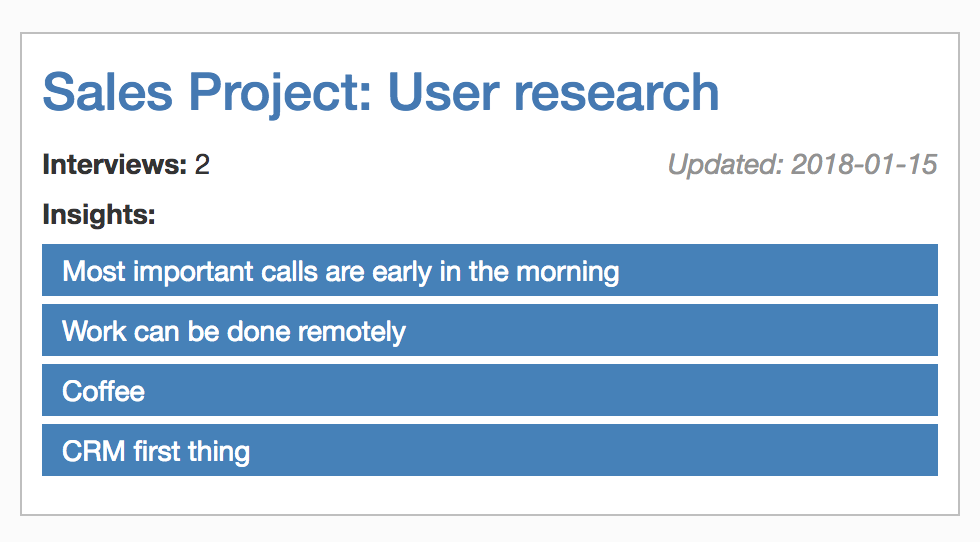 Sales Project: User research

Interviews: 2

Updated: 2018-01-15

Insights:

Most important calls are early in the morning

Work can be done remotely

Coffee

CRM first thing